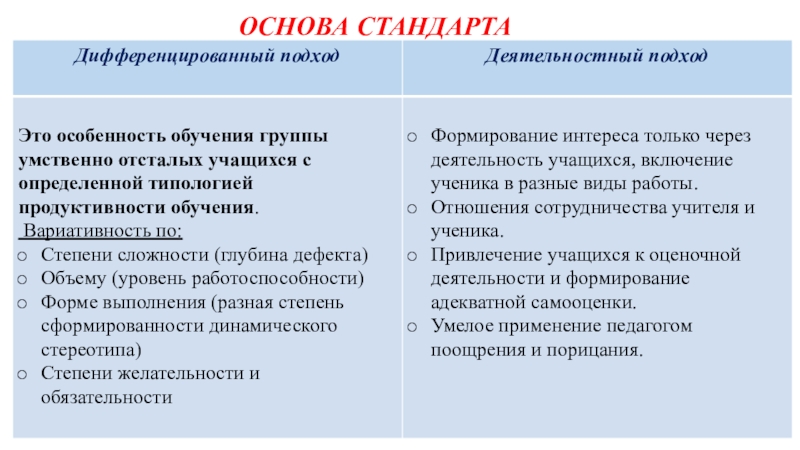 ОСНОВА СТАНДАРТА

| Дифференцированный подход | Деятельностный подход |
|---|---|
| Это особенность обучения группы умственно отсталых учащихся с определенной типологией продуктивности обучения. Вариативность по: ○ Степени сложности (глубина дефекта) ○ Объему (уровень работоспособности) ○ Форме выполнения (разная степень сформированности динамического стереотипа) ○ Степени желательности и обязательности | ○ Формирование интереса только через деятельность учащихся, включение ученика в разные виды работы. ○ Отношения сотрудничества учителя и ученика. ○ Привлечение учащихся к оценочной деятельности и формирование адекватной самооценки. ○ Умелое применение педагогом поощрения и порицания. |